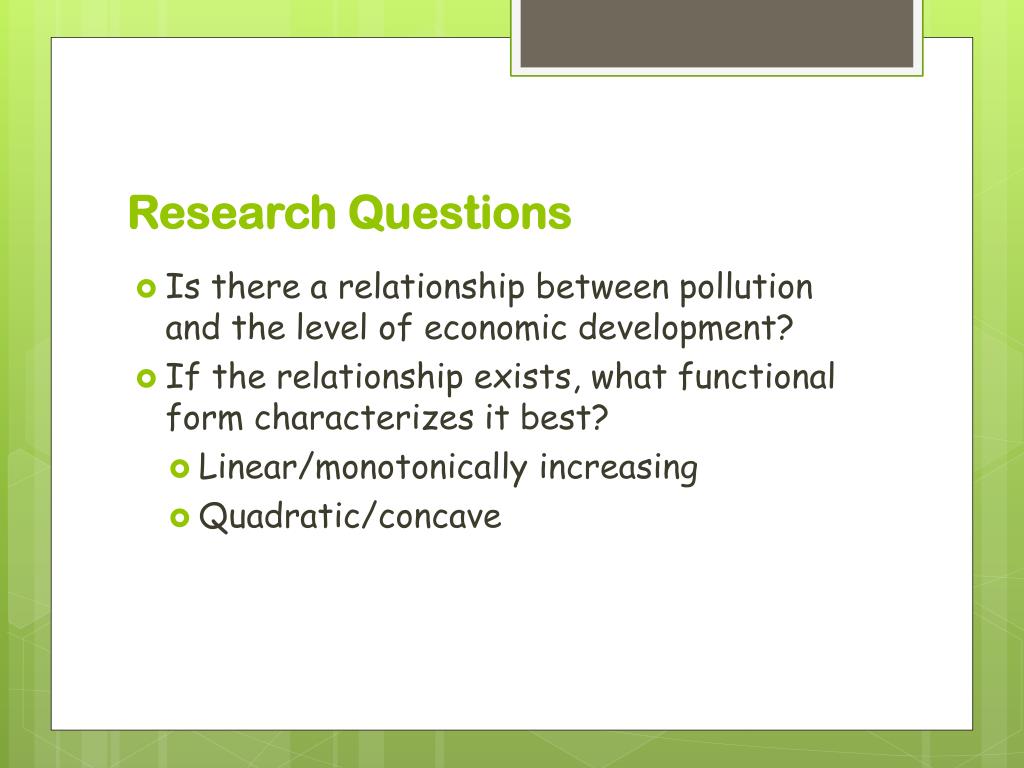 Research Questions

Is there a relationship between pollution and the level of economic development?

If the relationship exists, what functional form characterizes it best?

Linear/monotonically increasing

Quadratic/concave